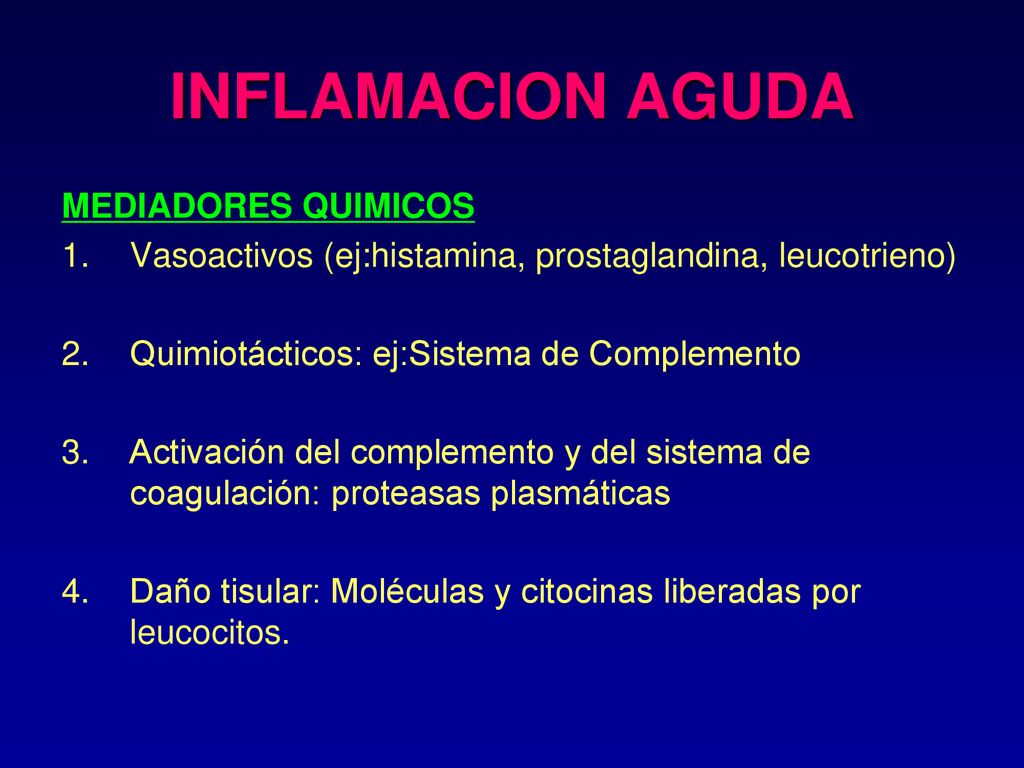 INFLAMACION AGUDA

MEDIADORES QUIMICOS

1. Vasoactivos (ej:histamina, prostaglandina, leucotrieno)

2. Quimiotácticos: ej:Sistema de Complemento

3. Activación del complemento y del sistema de coagulación: proteasas plasmáticas

4. Daño tisular: Moléculas y citocinas liberadas por leucocitos.